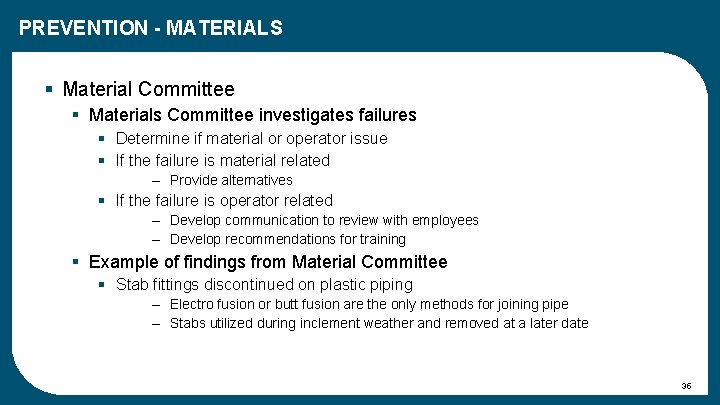 PREVENTION - MATERIALS

▪ Material Committee

▪ Materials Committee investigates failures

▪ Determine if material or operator issue

▪ If the failure is material related

– Provide alternatives

▪ If the failure is operator related

– Develop communication to review with employees

– Develop recommendations for training

▪ Example of findings from Material Committee

▪ Stab fittings discontinued on plastic piping

– Electro fusion or butt fusion are the only methods for joining pipe

– Stabs utilized during inclement weather and removed at a later date

36